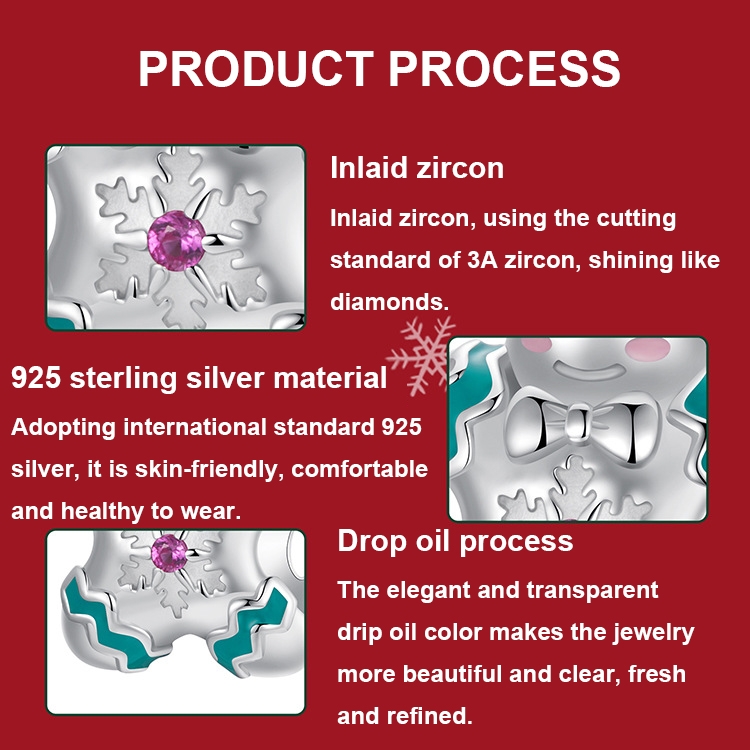 PRODUCT PROCESS

Inlaid zircon

Inlaid zircon, using the cutting standard of 3A zircon, shining like diamonds.

925 sterling silver material

Adopting international standard 925 silver, it is skin-friendly, comfortable and healthy to wear.

Drop oil process

The elegant and transparent drip oil color makes the jewelry more beautiful and clear, fresh and refined.